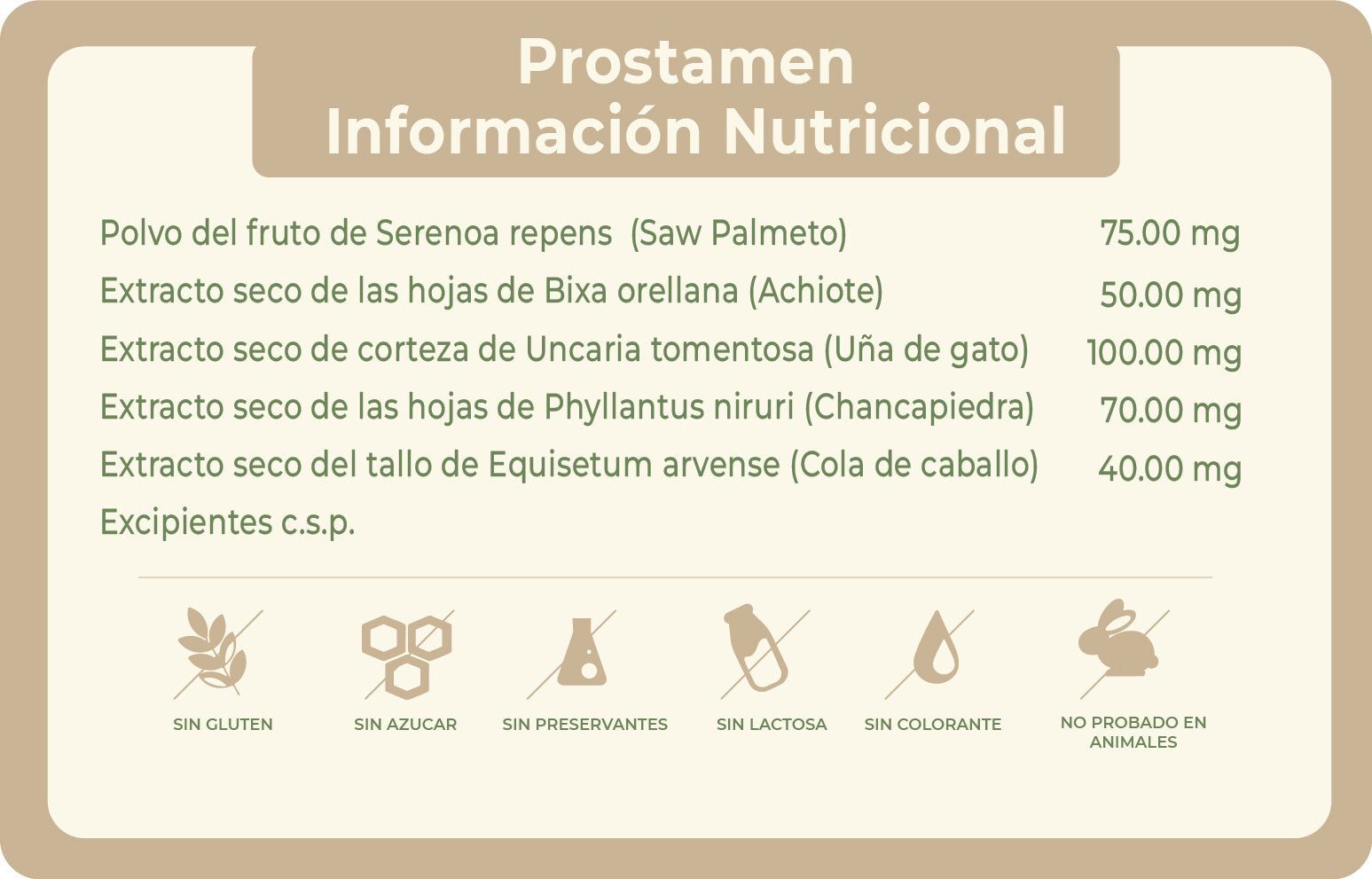 Prostamen
Información Nutricional

| | |
|---|---|
| Polvo del fruto de Serenoa repens (Saw Palmeto) | 75.00 mg |
| Extracto seco de las hojas de Bixa orellana (Achiote) | 50.00 mg |
| Extracto seco de corteza de Uncaria tomentosa (Uña de gato) | 100.00 mg |
| Extracto seco de las hojas de Phyllantus niruri (Chancapiedra) | 70.00 mg |
| Extracto seco del tallo de Equisetum arvense (Cola de caballo) | 40.00 mg |
| Excipientes c.s.p. | |

SIN GLUTEN

SIN AZUCAR

SIN PRESERVANTES

SIN LACTOSA

SIN COLORANTE

NO PROBADO EN ANIMALES